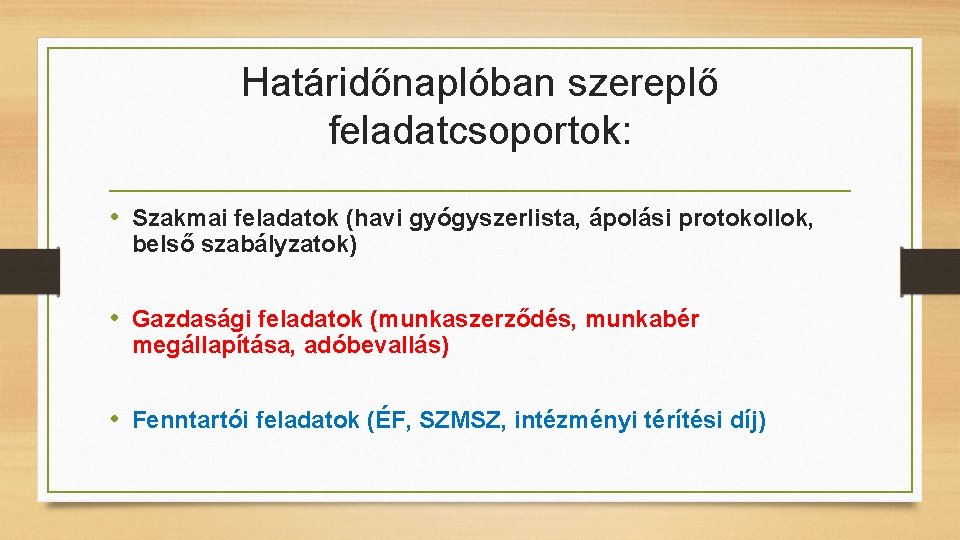 Határidőnaplóban szereplő feladatcsoportok:

• Szakmai feladatok (havi gyógyszerlista, ápolási protokollok, belső szabályzatok)

• Gazdasági feladatok (munkaszerződés, munkabér megállapítása, adóbevallás)

• Fenntartói feladatok (ÉF, SZMSZ, intézményi térítési díj)